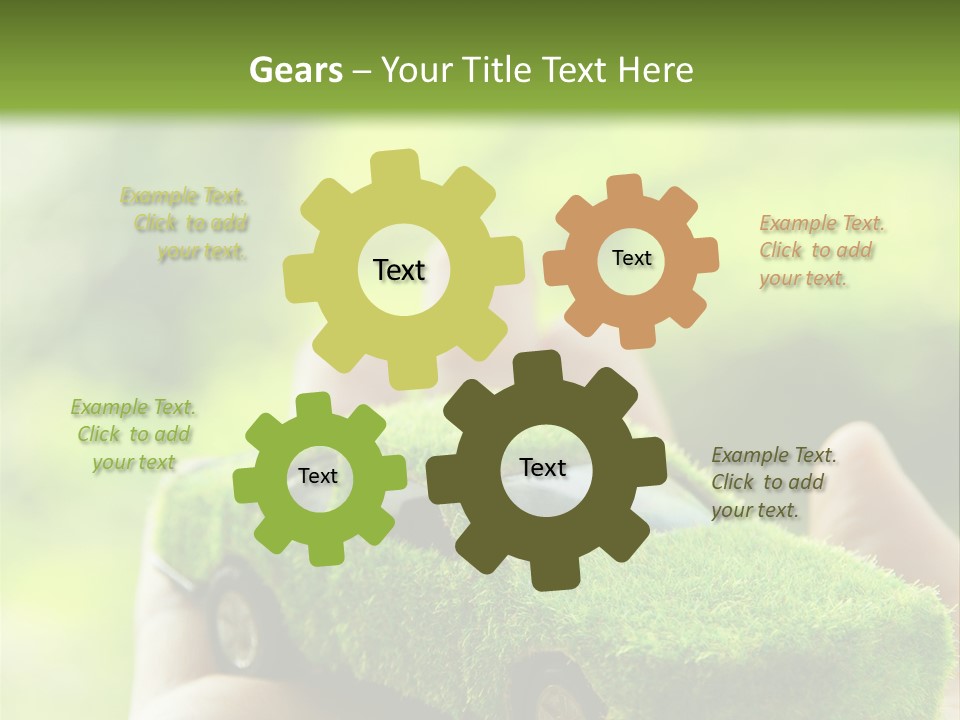 Gears – Your Title Text Here

Example Text. Click to add your text.

Text

Text

Example Text. Click to add your text.

Example Text. Click to add your text

Text

Text

Example Text. Click to add your text.